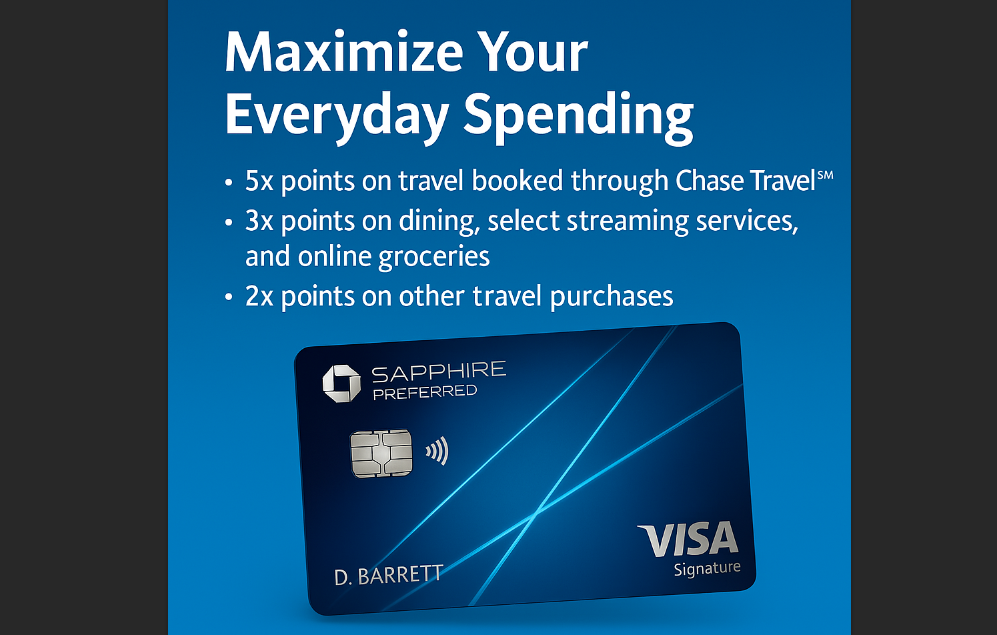 Maximize Your Everyday Spending

• 5x points on travel booked through Chase Travel℠
• 3x points on dining, select streaming services, and online groceries
• 2x points on other travel purchases

SAPPHIRE
PREFERRED

D. BARRETT

VISA
Signature